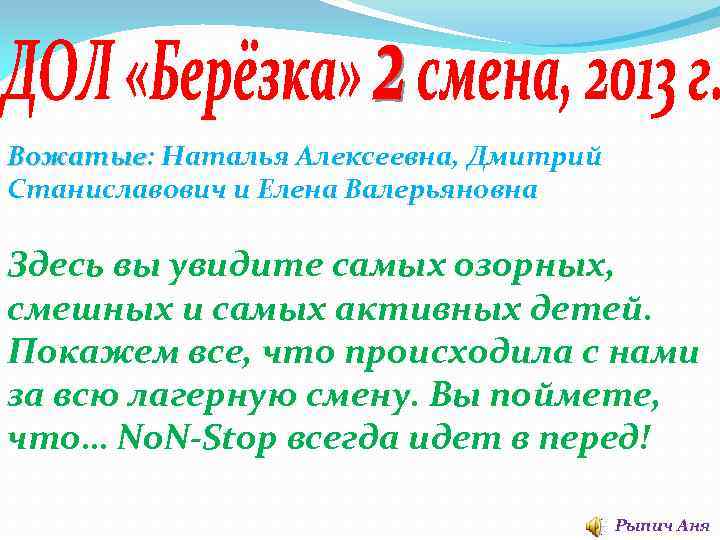 ДОЛ «Берёзка» 2 смена, 2013 г.

Вожатые: Наталья Алексеевна, Дмитрий Станиславович и Елена Валерьяновна

Здесь вы увидите самых озорных, смешных и самых активных детей. Покажем все, что происходила с нами за всю лагерную смену. Вы поймете, что… NoN-Stop всегда идет в перед!

Рыпич Аня